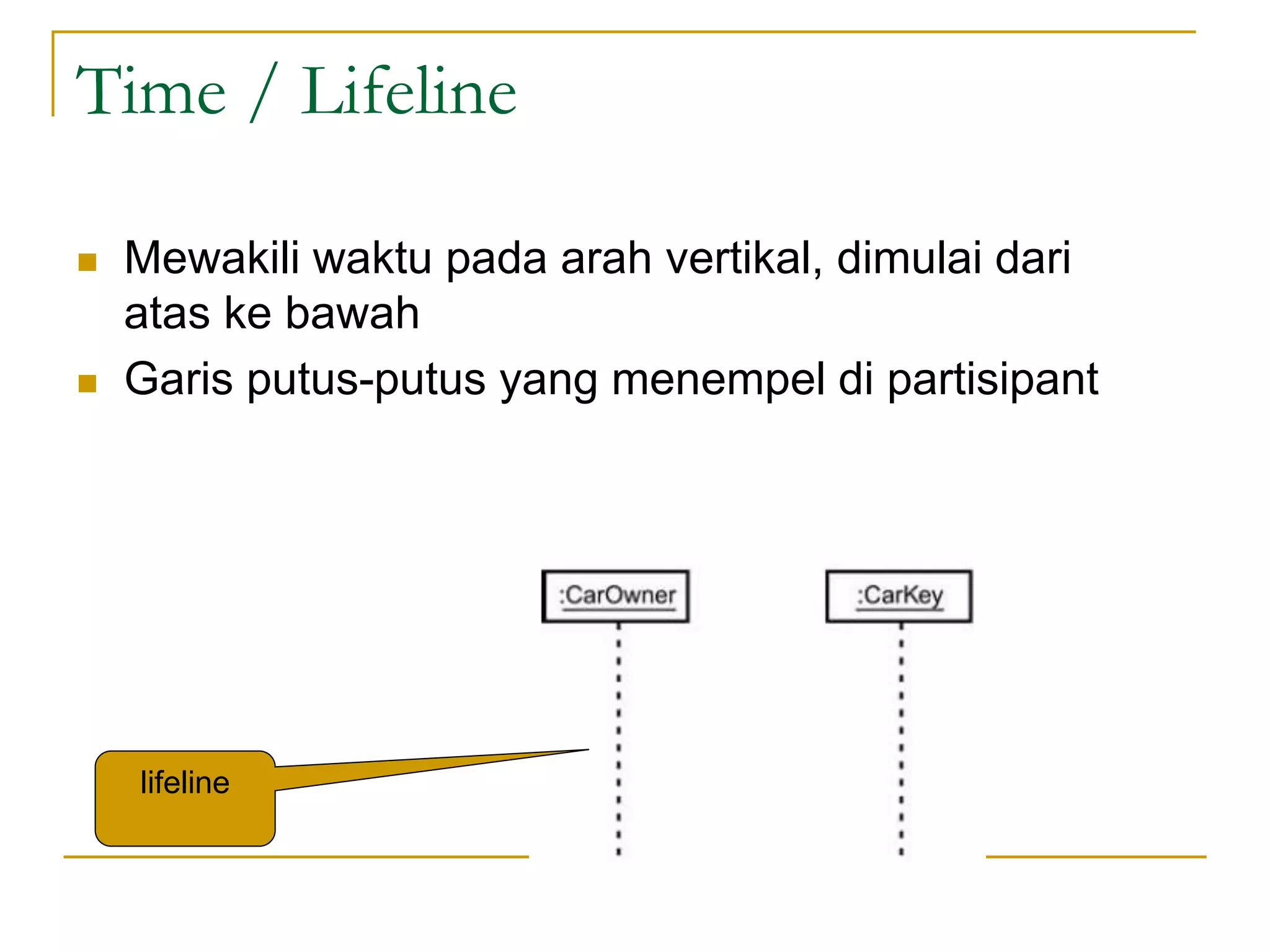 Time / Lifeline

Mewakili waktu pada arah vertikal, dimulai dari atas ke bawah

Garis putus-putus yang menempel di partisipant

:CarOwner

:CarKey

lifeline